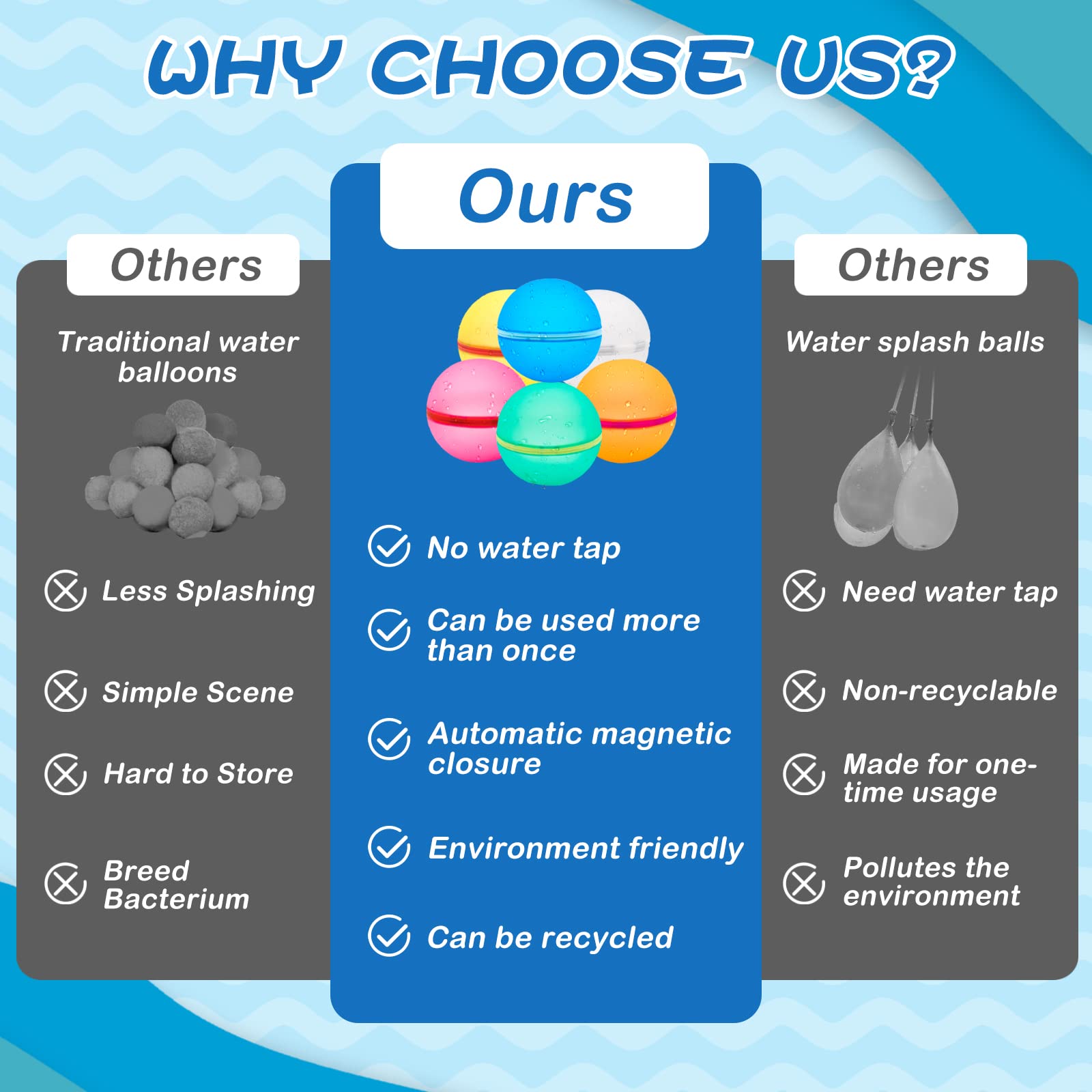 WHY CHOOSE US?

Others

Traditional water balloons

Less Splashing

Simple Scene

Hard to Store

Breed Bacterium

Ours

No water tap

Can be used more than once

Automatic magnetic closure

Environment friendly

Can be recycled

Others

Water splash balls

Need water tap

Non-recyclable

Made for one-time usage

Pollutes the environment